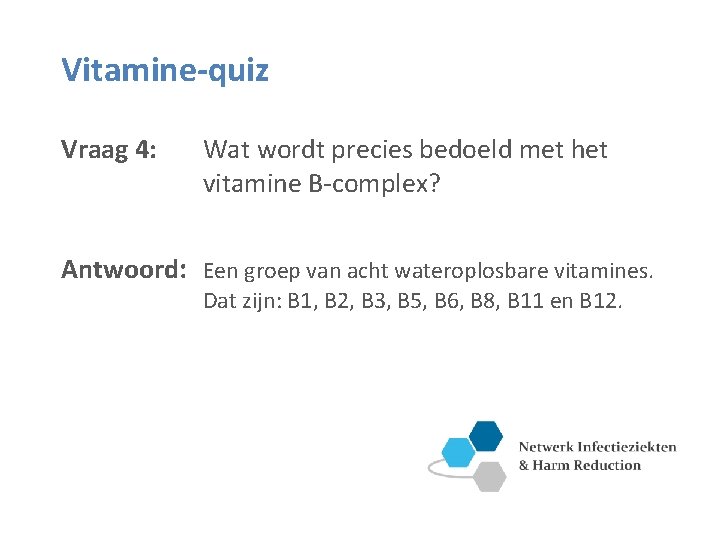 Vitamine-quiz

Vraag 4: Wat wordt precies bedoeld met het vitamine B-complex?

Antwoord: Een groep van acht wateroplosbare vitamines. Dat zijn: B1, B2, B3, B5, B6, B8, B11 en B12.

Netwerk Infectieziekten & Harm Reduction